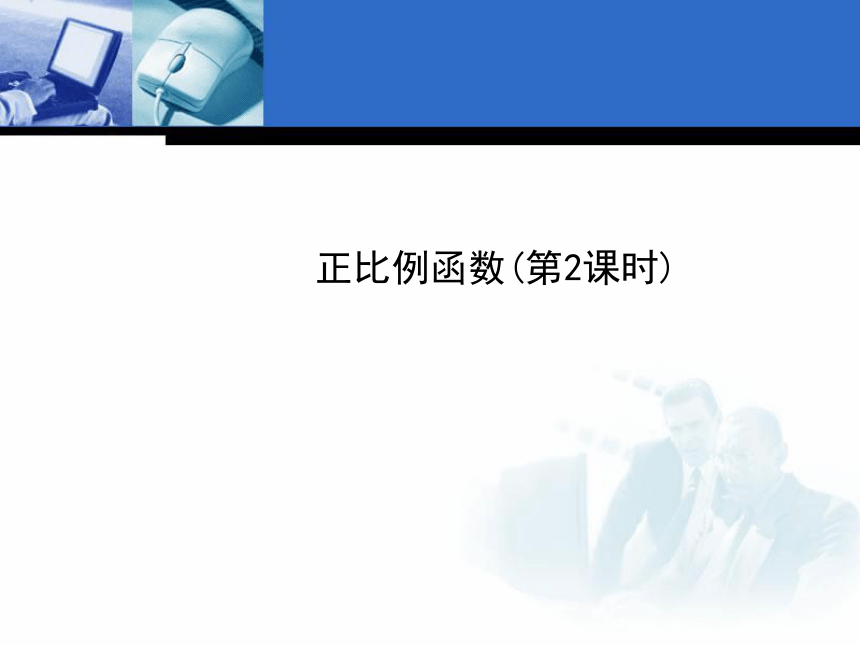 正比例函数(第2课时)